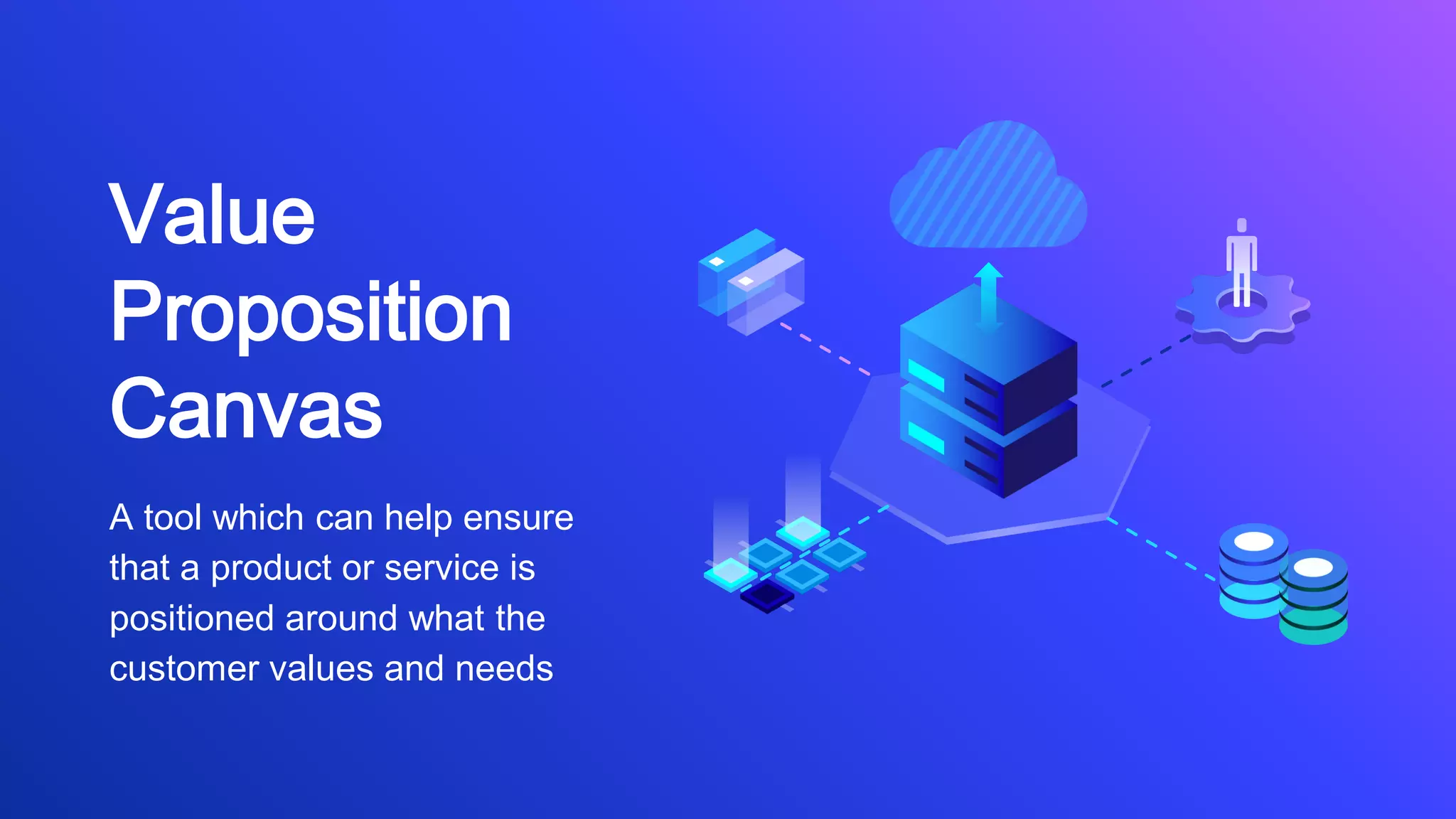 Value Proposition Canvas

A tool which can help ensure that a product or service is positioned around what the customer values and needs